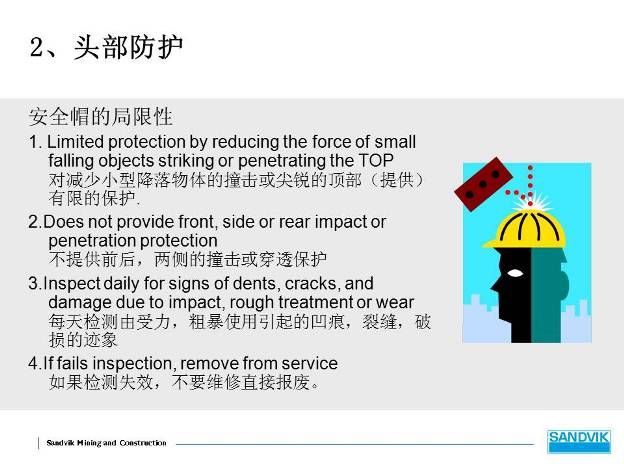 2、头部防护

安全帽的局限性

1. Limited protection by reducing the force of small falling objects striking or penetrating the TOP
对减少小型降落物体的撞击或尖锐的顶部（提供）有限的保护.

2.Does not provide front, side or rear impact or penetration protection
不提供前后，两侧的撞击或穿透保护

3.Inspect daily for signs of dents, cracks, and damage due to impact, rough treatment or wear
每天检测由受力，粗暴使用引起的凹痕，裂缝，破损的迹象

4.If fails inspection, remove from service
如果检测失效，不要维修直接报废。

Sandvik Mining and Construction

SANDVIK